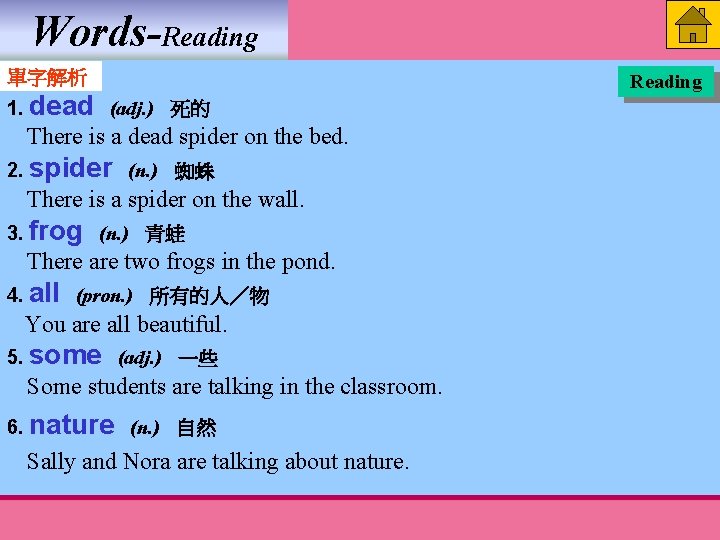 Words-Reading

單字解析

Reading

1. dead (adj.) 死的
There is a dead spider on the bed.

2. spider (n.) 蜘蛛
There is a spider on the wall.

3. frog (n.) 青蛙
There are two frogs in the pond.

4. all (pron.) 所有的人／物
You are all beautiful.

5. some (adj.) 一些
Some students are talking in the classroom.

6. nature (n.) 自然
Sally and Nora are talking about nature.